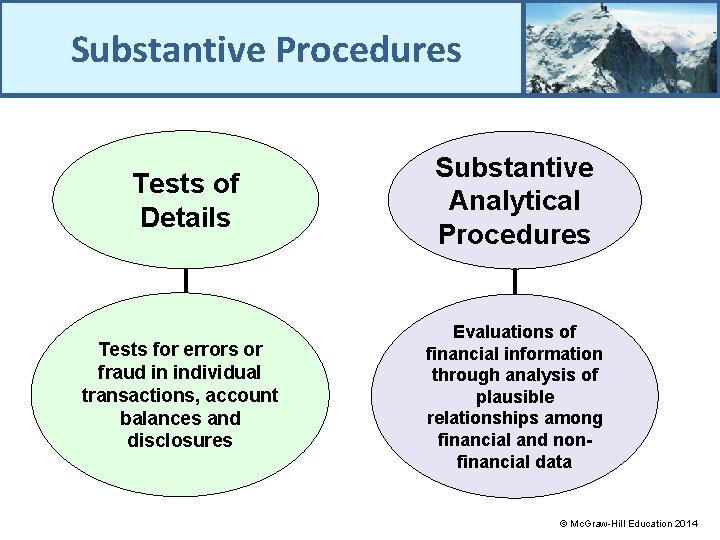 Substantive Procedures

Tests of Details

Tests for errors or fraud in individual transactions, account balances and disclosures

Substantive Analytical Procedures

Evaluations of financial information through analysis of plausible relationships among financial and non-financial data

© McGraw-Hill Education 2014